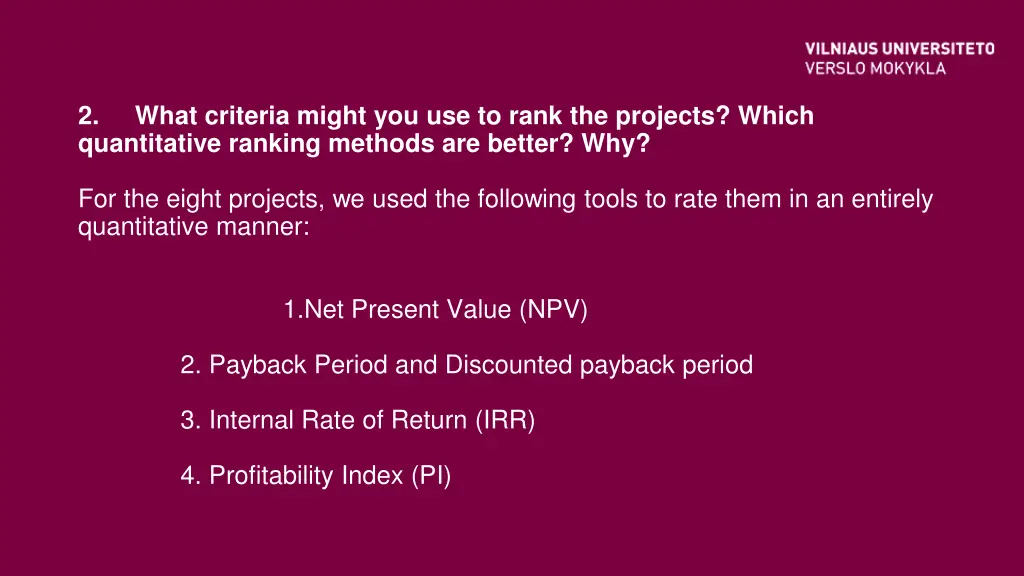 VILNIAUS UNIVERSITETO
VERSLO MOKYKLA

2. What criteria might you use to rank the projects? Which quantitative ranking methods are better? Why?

For the eight projects, we used the following tools to rate them in an entirely quantitative manner:

1.Net Present Value (NPV)

2. Payback Period and Discounted payback period

3. Internal Rate of Return (IRR)

4. Profitability Index (PI)